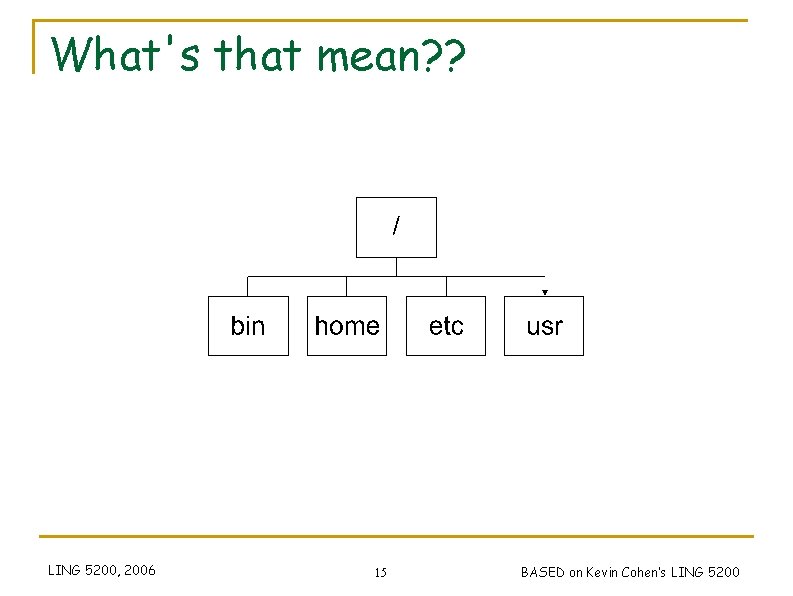 What's that mean??

/

bin

home

etc

usr

LING 5200, 2006

15

BASED on Kevin Cohen's LING 5200